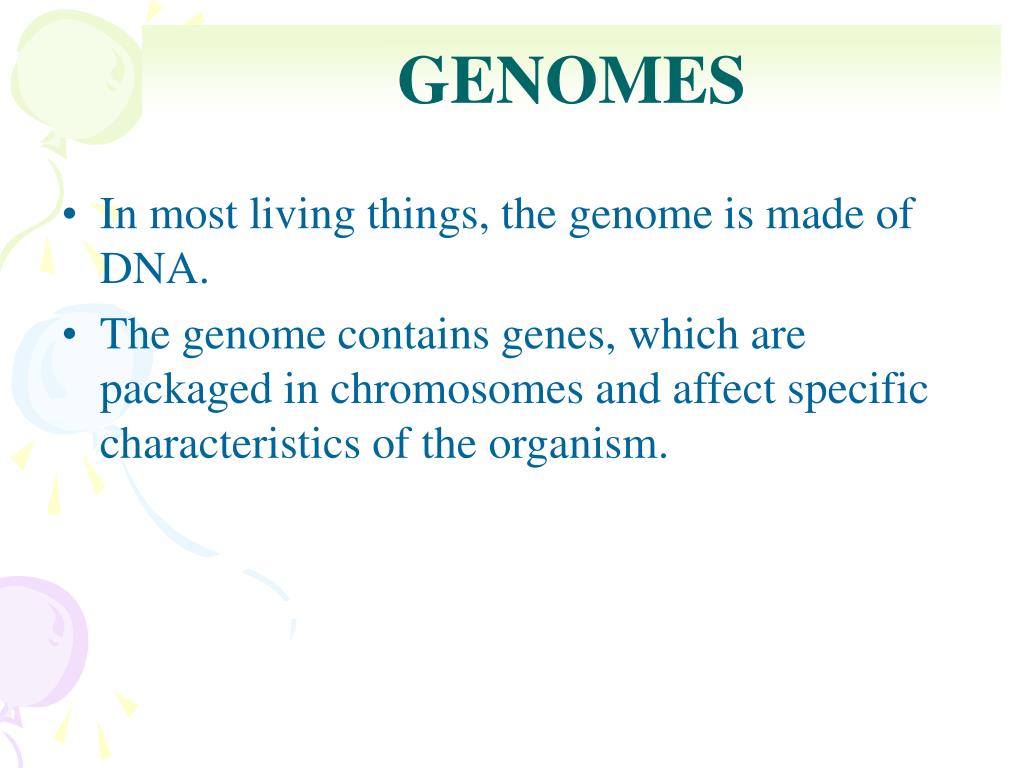 GENOMES

• In most living things, the genome is made of DNA.
• The genome contains genes, which are packaged in chromosomes and affect specific characteristics of the organism.